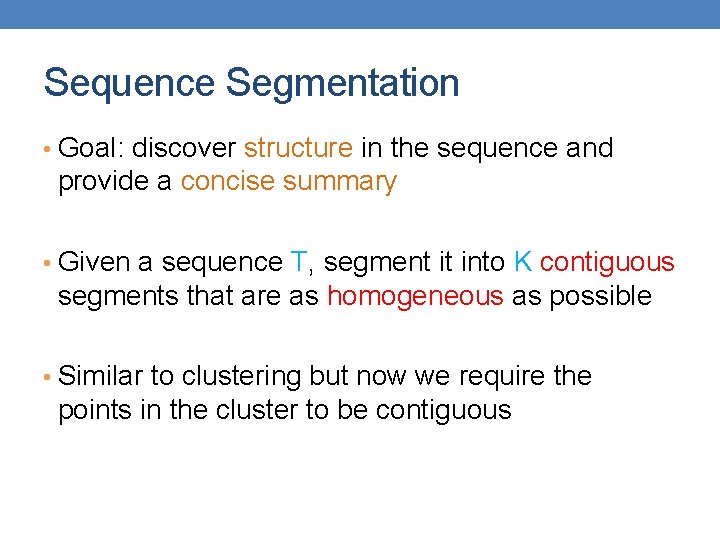 Sequence Segmentation

• Goal: discover structure in the sequence and provide a concise summary

• Given a sequence T, segment it into K contiguous segments that are as homogeneous as possible

• Similar to clustering but now we require the points in the cluster to be contiguous